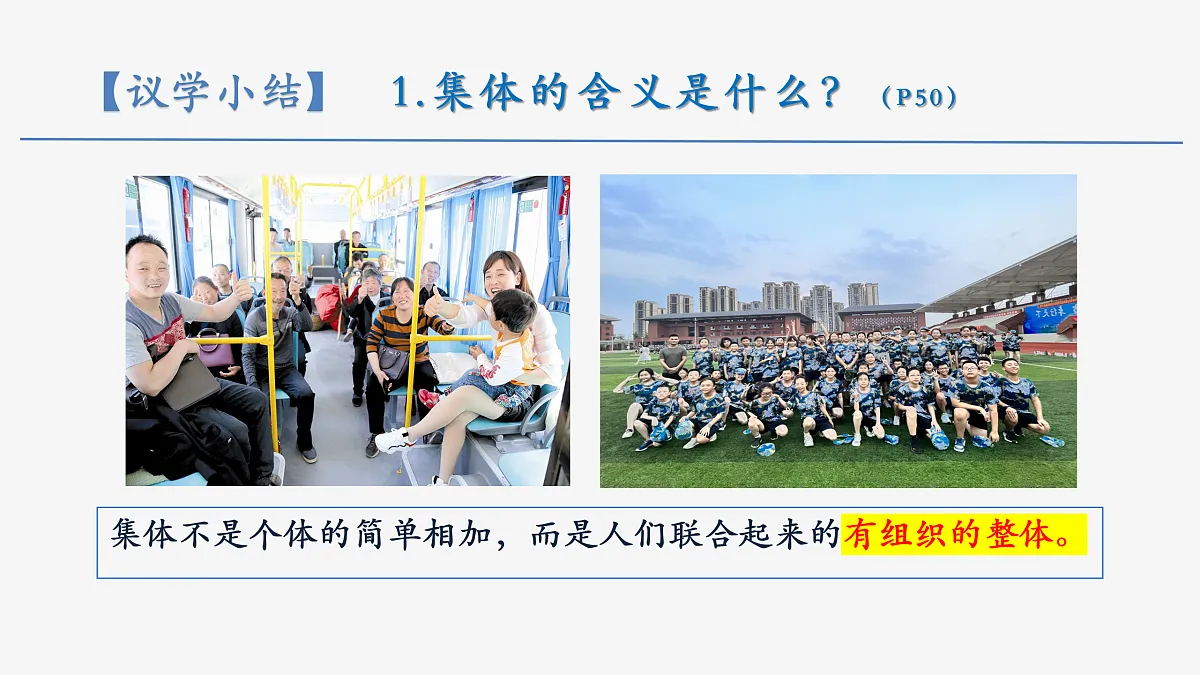 【议学小结】 1.集体的含义是什么？（P50）

集体不是个体的简单相加，而是人们联合起来的有组织的整体。